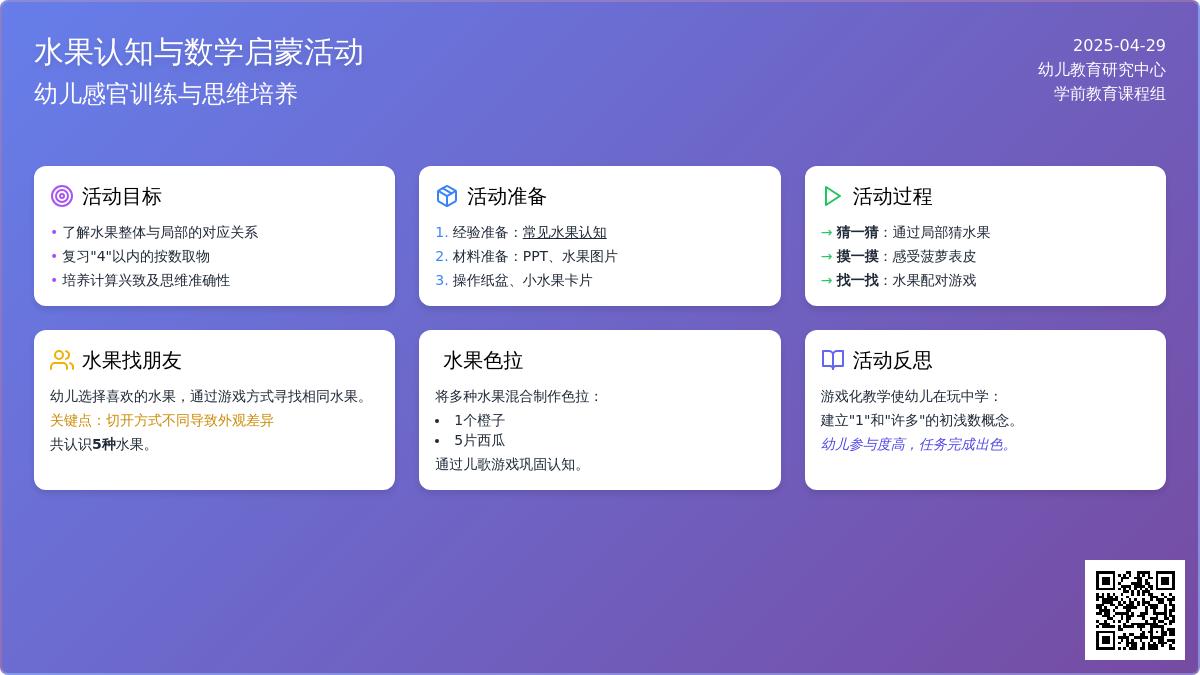 水果认知与数学启蒙活动
幼儿感官训练与思维培养

2025-04-29
幼儿教育研究中心
学前教育课程组

活动目标
• 了解水果整体与局部的对应关系
• 复习"4"以内的按数取物
• 培养计算兴致及思维准确性

活动准备
1. 经验准备：常见水果认知
2. 材料准备：PPT、水果图片
3. 操作纸盆、小水果卡片

活动过程
→ 猜一猜：通过局部猜水果
→ 摸一摸：感受菠萝表皮
→ 找一找：水果配对游戏

水果找朋友
幼儿选择喜欢的水果，通过游戏方式寻找相同水果。
关键点：切开方式不同导致外观差异
共认识5种水果。

水果色拉
将多种水果混合制作色拉：
• 1个橙子
• 5片西瓜
通过儿歌游戏巩固认知。

活动反思
游戏化教学使幼儿在玩中学：
建立"1"和"许多"的初浅数概念。
幼儿参与度高，任务完成出色。